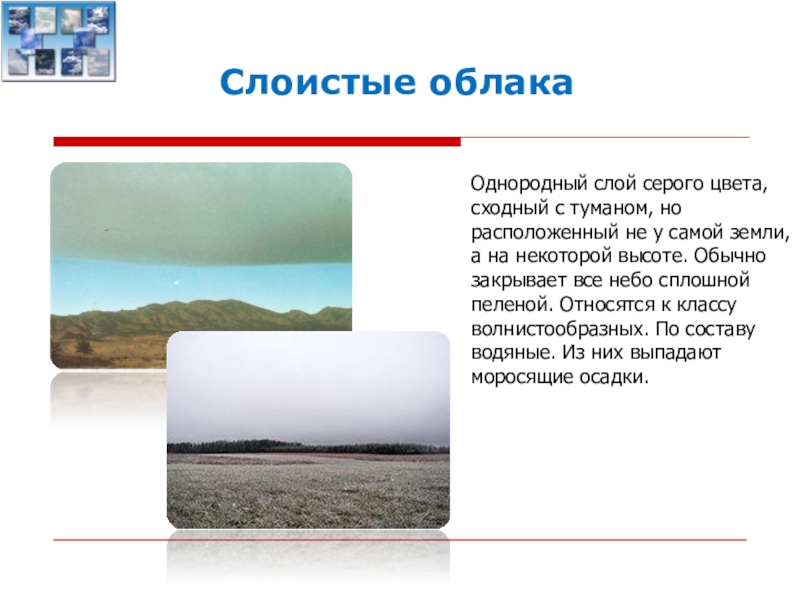 Слоистые облака

Однородный слой серого цвета, сходный с туманом, но расположенный не у самой земли, а на некоторой высоте. Обычно закрывает все небо сплошной пеленой. Относятся к классу волнистообразных. По составу водяные. Из них выпадают моросящие осадки.